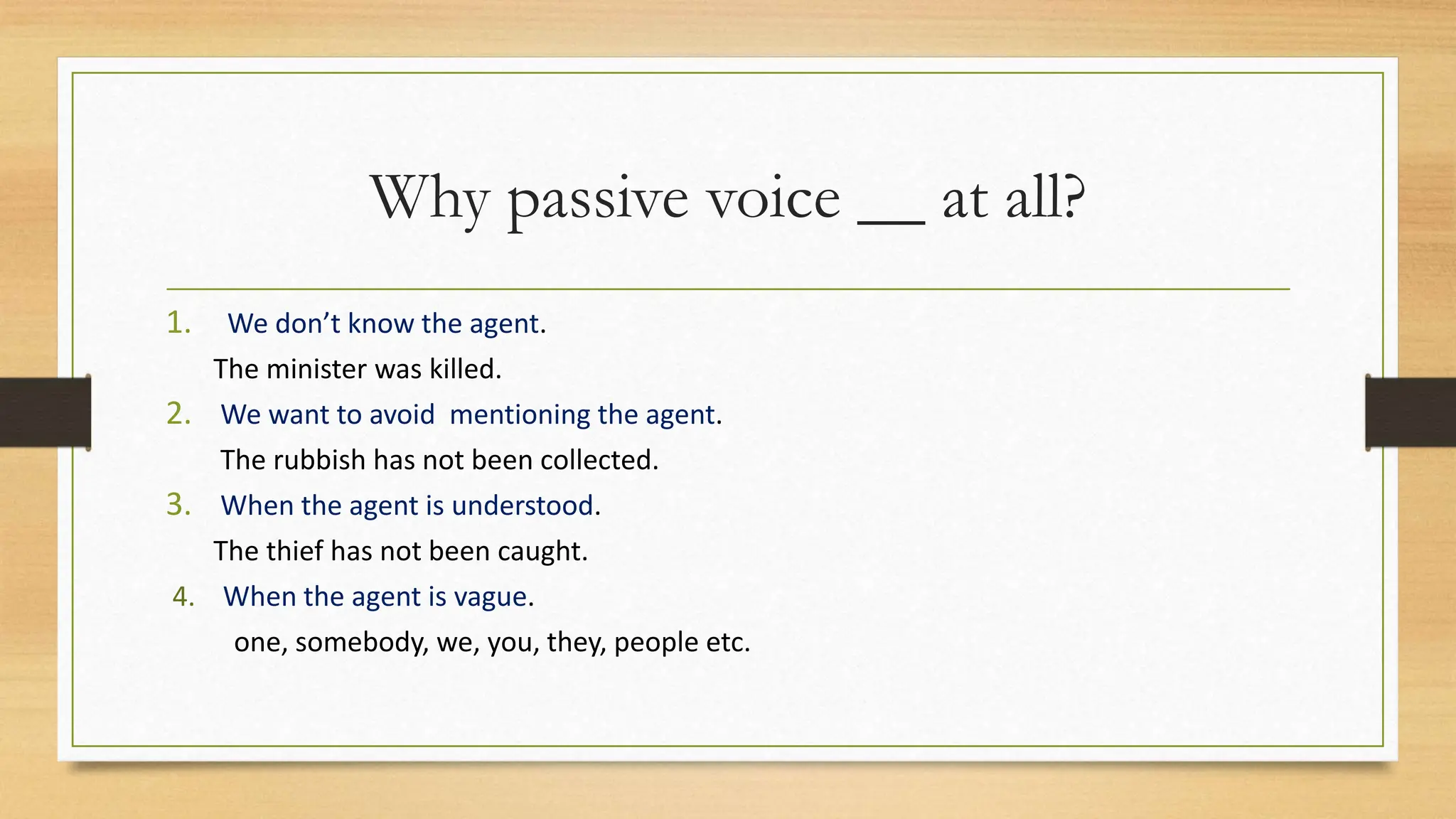 Why passive voice __ at all?

1. We don’t know the agent.
The minister was killed.
2. We want to avoid mentioning the agent.
The rubbish has not been collected.
3. When the agent is understood.
The thief has not been caught.
4. When the agent is vague.
one, somebody, we, you, they, people etc.